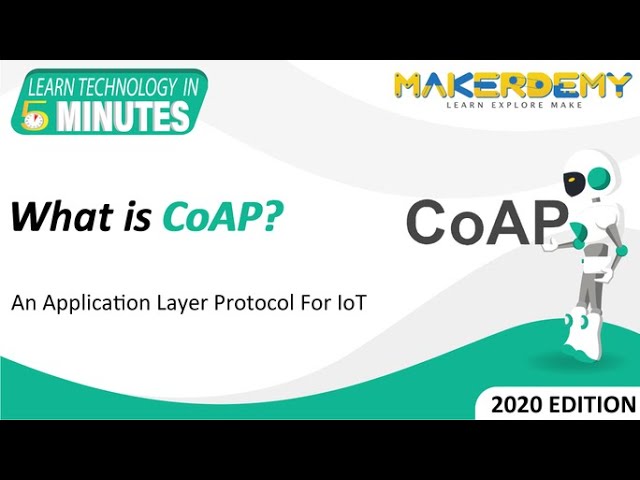 LEARN TECHNOLOGY IN
5 MINUTES

MAKERDEMY
LEARN EXPLORE MAKE

What is CoAP?

CoAP

An Application Layer Protocol For IoT

2020 EDITION